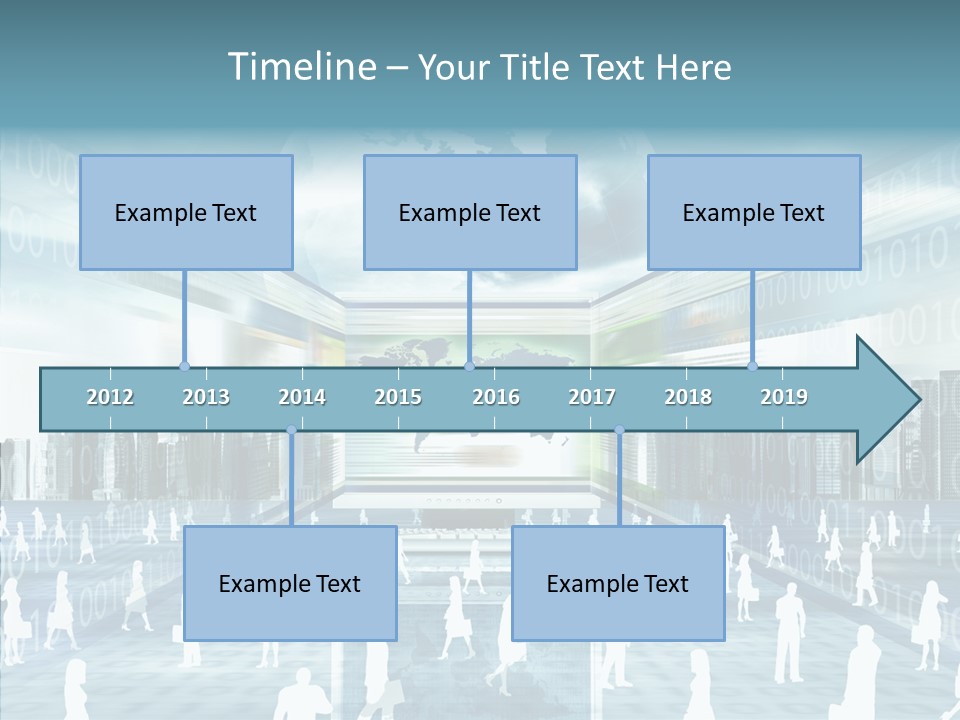 Timeline – Your Title Text Here

Example Text

Example Text

Example Text

2012 2013 2014 2015 2016 2017 2018 2019

Example Text

Example Text